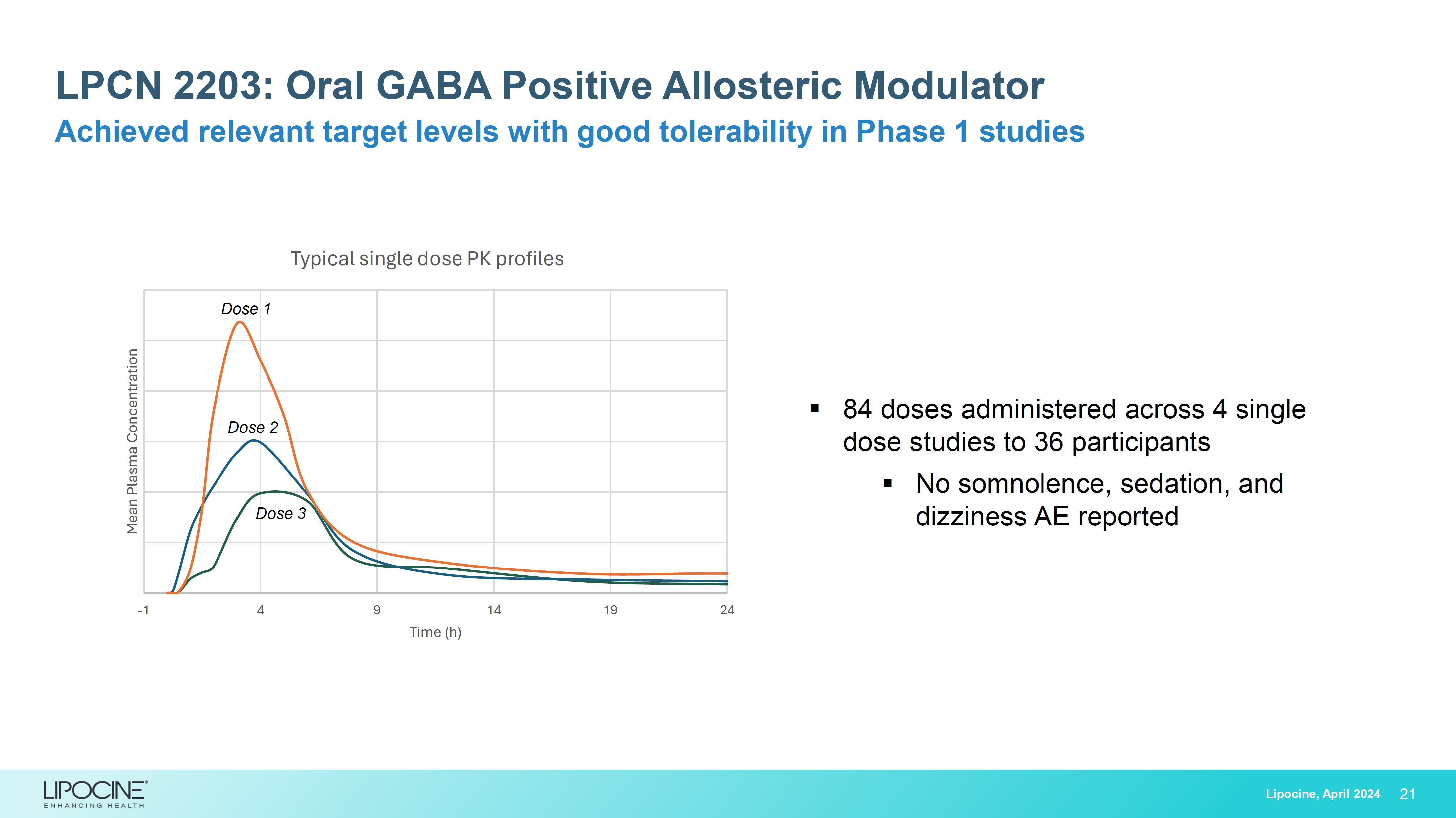 LPCN 2203: Oral GABA Positive Allosteric Modulator
Achieved relevant target levels with good tolerability in Phase 1 studies

Typical single dose PK profiles

Mean Plasma Concentration

Dose 1
Dose 2
Dose 3

-1
4
9
14
19
24

Time (h)

▪ 84 doses administered across 4 single dose studies to 36 participants
▪ No somnolence, sedation, and dizziness AE reported

LIPOCINE
ENHANCING HEALTH

Lipocine, April 2024 21